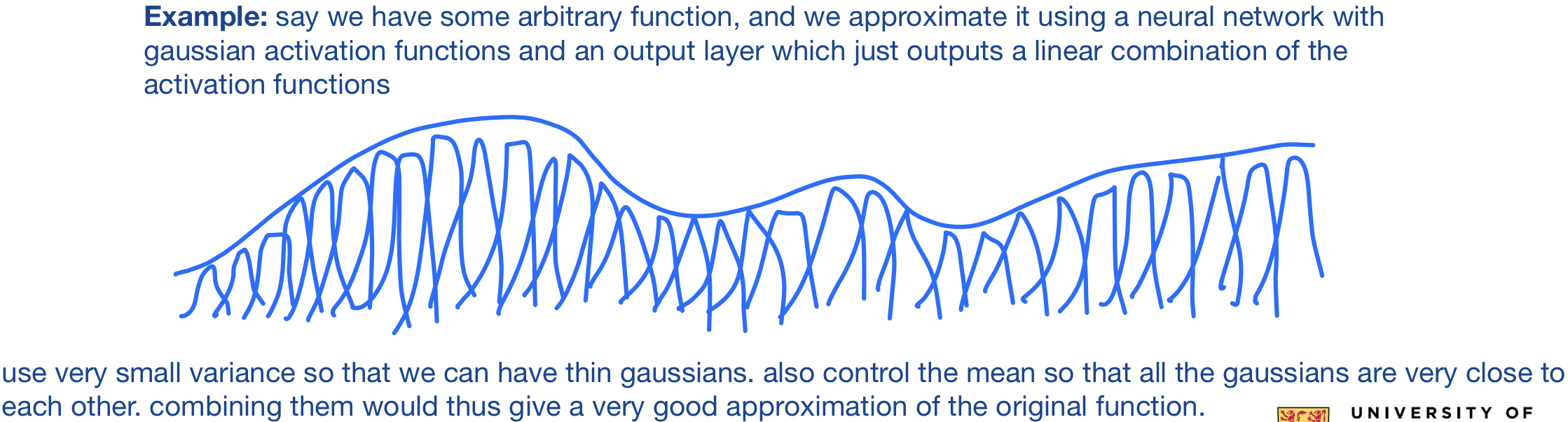 **Example:** say we have some arbitrary function, and we approximate it using a neural network with gaussian activation functions and an output layer which just outputs a linear combination of the activation functions

use very small variance so that we can have thin gaussians. also control the mean so that all the gaussians are very close to each other. combining them would thus give a very good approximation of the original function.

UNIVERSITY OF